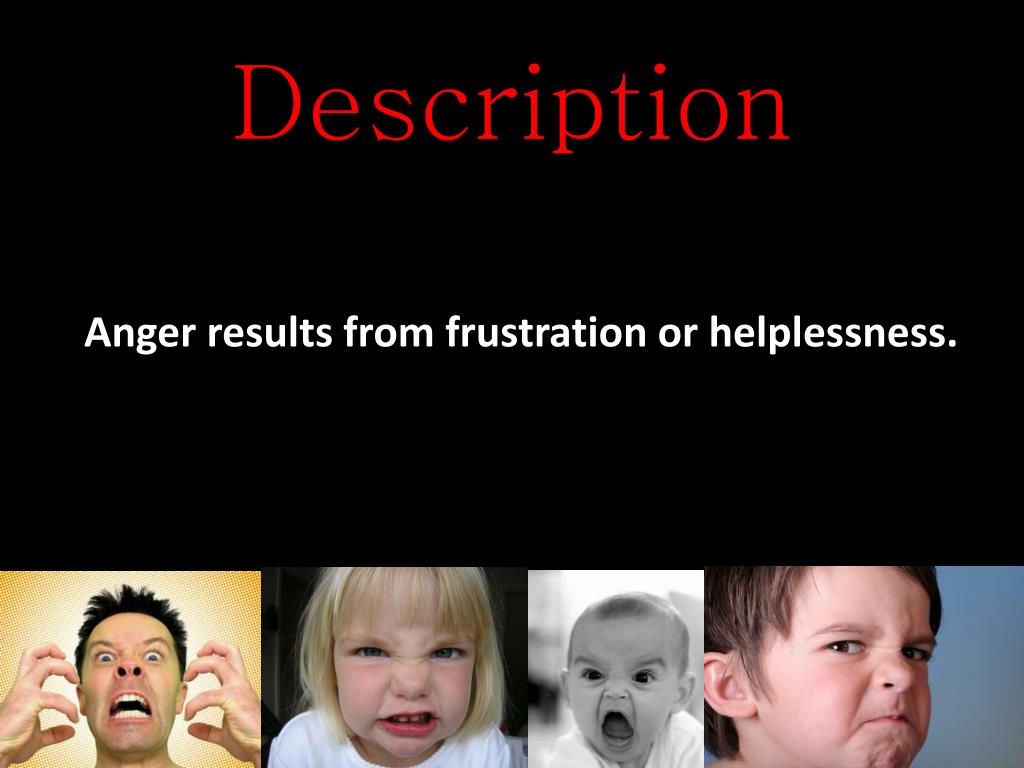 Description

Anger results from frustration or helplessness.